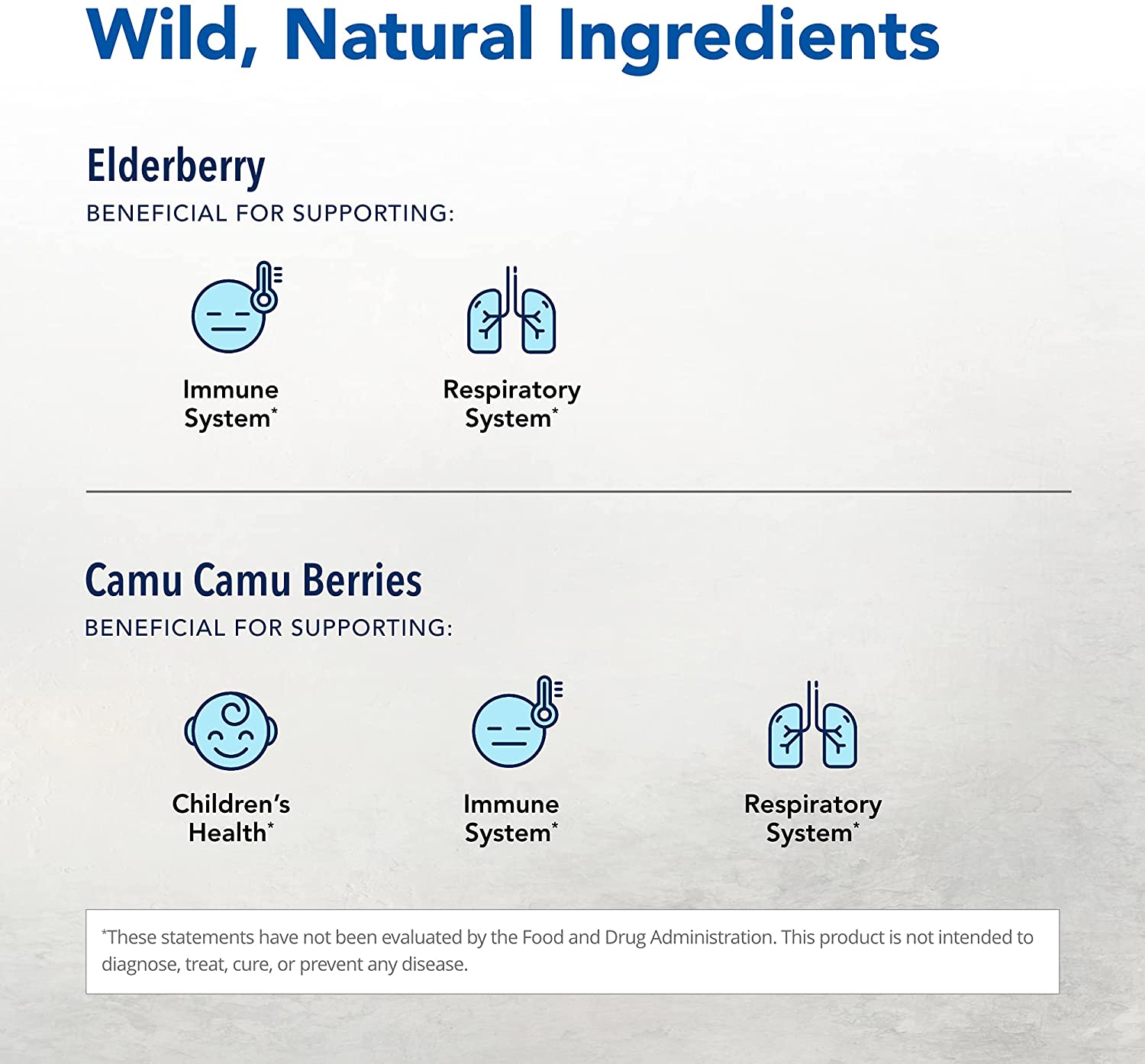 Wild, Natural Ingredients

Elderberry
BENEFICIAL FOR SUPPORTING:

Immune System*

Respiratory System*

Camu Camu Berries
BENEFICIAL FOR SUPPORTING:

Children's Health*

Immune System*

Respiratory System*

*These statements have not been evaluated by the Food and Drug Administration. This product is not intended to diagnose, treat, cure, or prevent any disease.